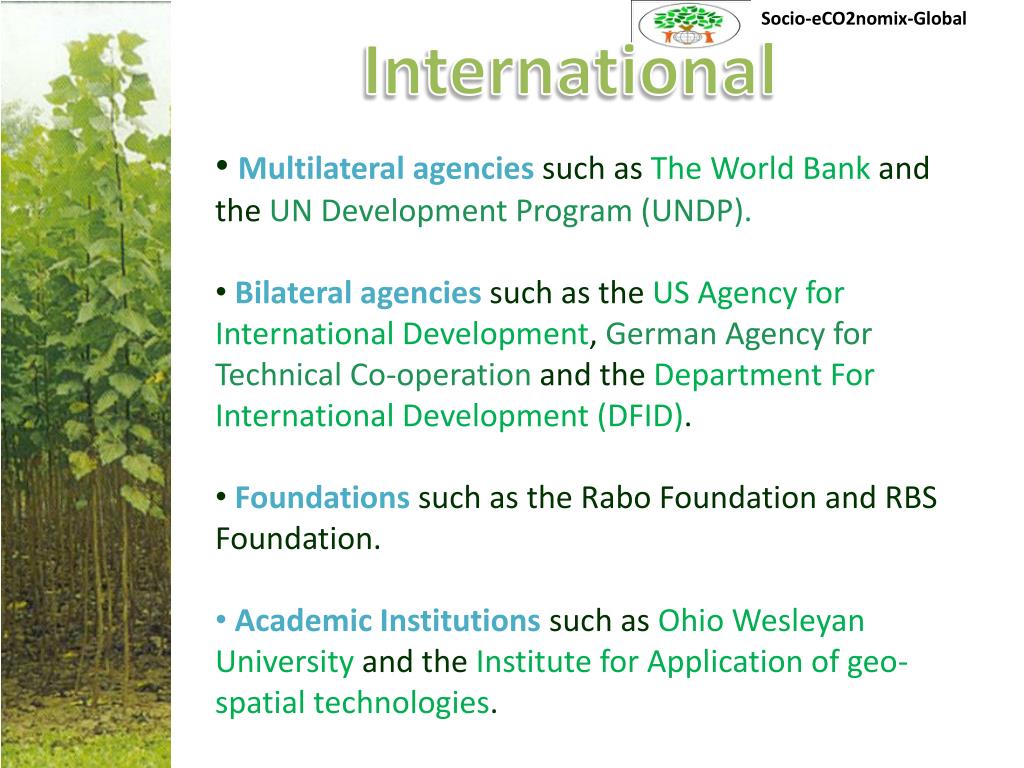 Socio-eCO2nomix-Global

International

• Multilateral agencies such as The World Bank and the UN Development Program (UNDP).

• Bilateral agencies such as the US Agency for International Development, German Agency for Technical Co-operation and the Department For International Development (DFID).

• Foundations such as the Rabo Foundation and RBS Foundation.

• Academic Institutions such as Ohio Wesleyan University and the Institute for Application of geo-spatial technologies.